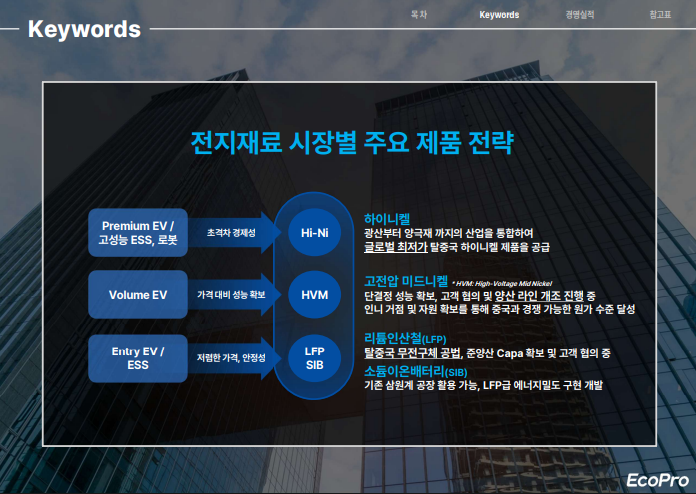 Keywords

목차 Keywords 경영실적 참고표

전지재료 시장별 주요 제품 전략

Premium EV / 고성능 ESS, 로봇

초격차 경제성

Hi-Ni

Volume EV

가격 대비 성능 확보

HVM

Entry EV / ESS

저렴한 가격, 안정성

LFP SIB

하이니켈
광산부터 양극재 까지의 산업을 통합하여
글로벌 최저가 탈중국 하이니켈 제품을 공급

고전압 미드니켈 * HVM: High-Voltage Mid Nickel
단결정 성능 확보, 고객 협의 및 양산 라인 개조 진행 중
인니 거점 및 자원 확보를 통해 중국과 경쟁 가능한 원가 수준 달성

리튬인산철(LFP)
탈중국 무전구체 공법, 준양산 Capa 확보 및 고객 협의 중

소듐이온배터리(SIB)
기존 삼원계 공장 활용 가능, LFP급 에너지밀도 구현 개발

EcoPro